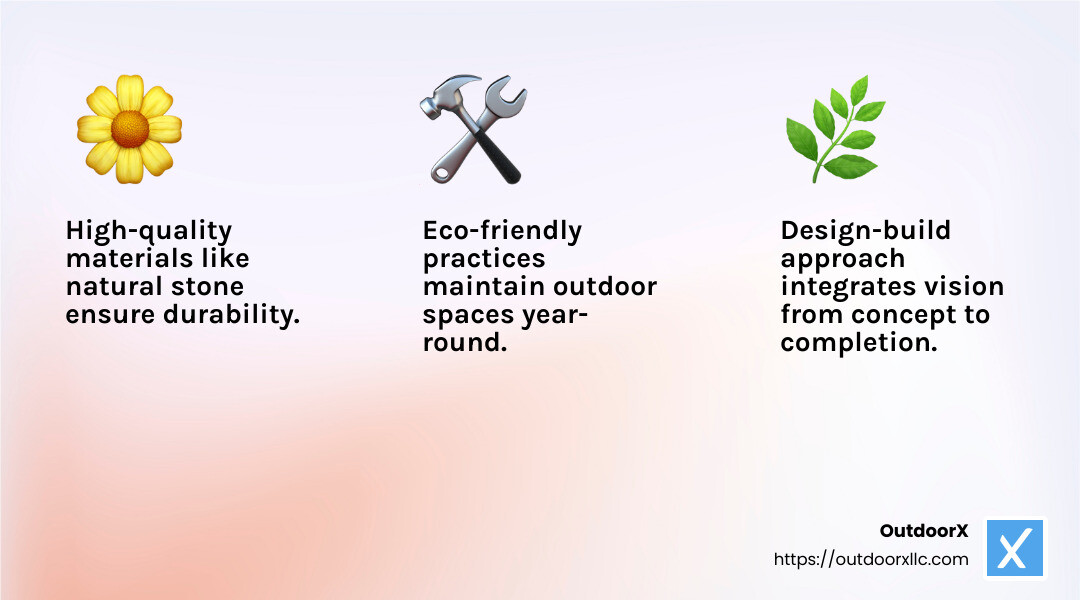 High-quality materials like natural stone ensure durability.

Eco-friendly practices maintain outdoor spaces year-round.

Design-build approach integrates vision from concept to completion.

OutdoorX
https://outdoorxllc.com

X